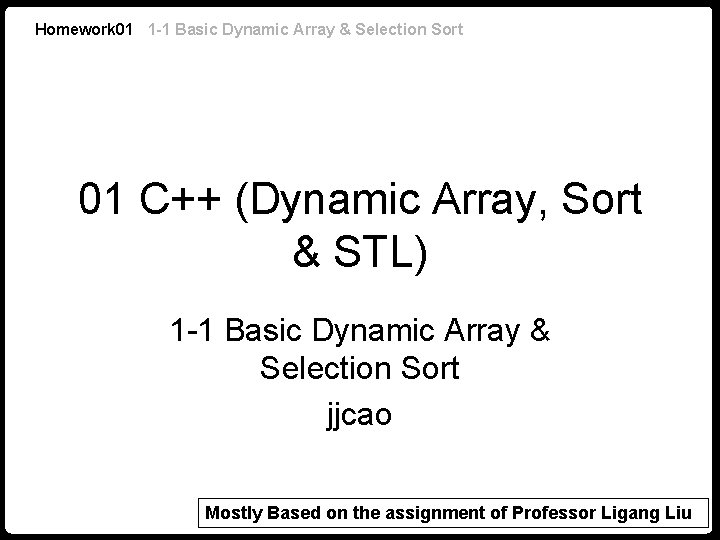 Homework01 1-1 Basic Dynamic Array & Selection Sort

01 C++ (Dynamic Array, Sort & STL)

1-1 Basic Dynamic Array & Selection Sort

jjcao

Mostly Based on the assignment of Professor Ligang Liu